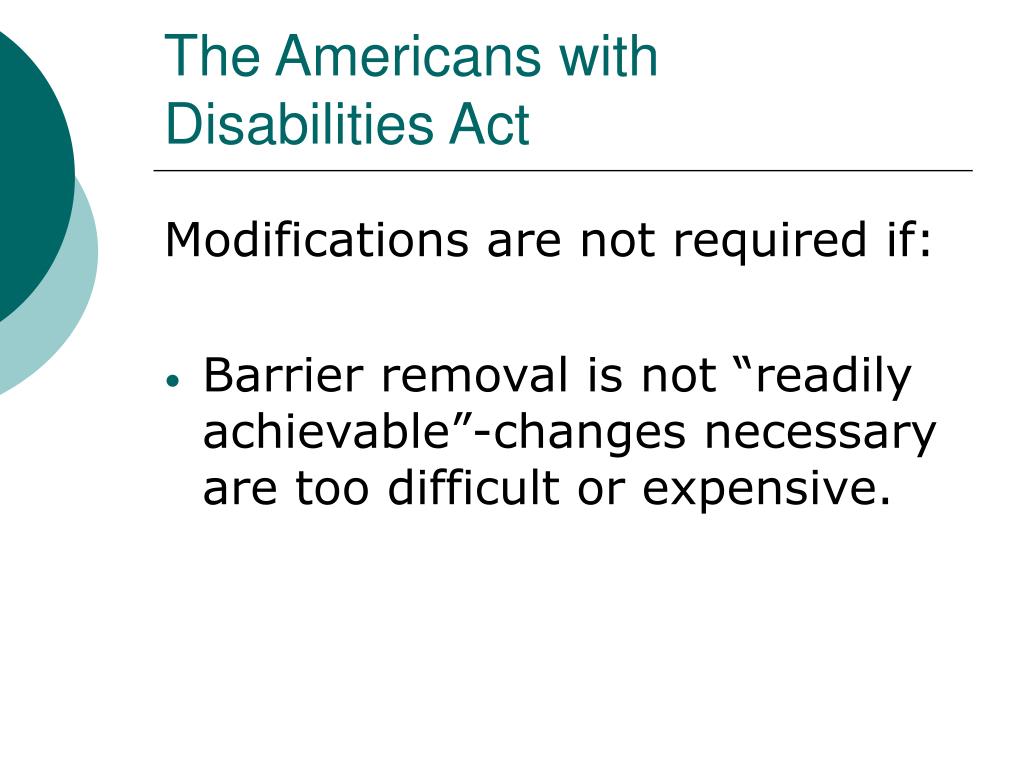 The Americans with Disabilities Act

Modifications are not required if:

• Barrier removal is not “readily achievable”-changes necessary are too difficult or expensive.